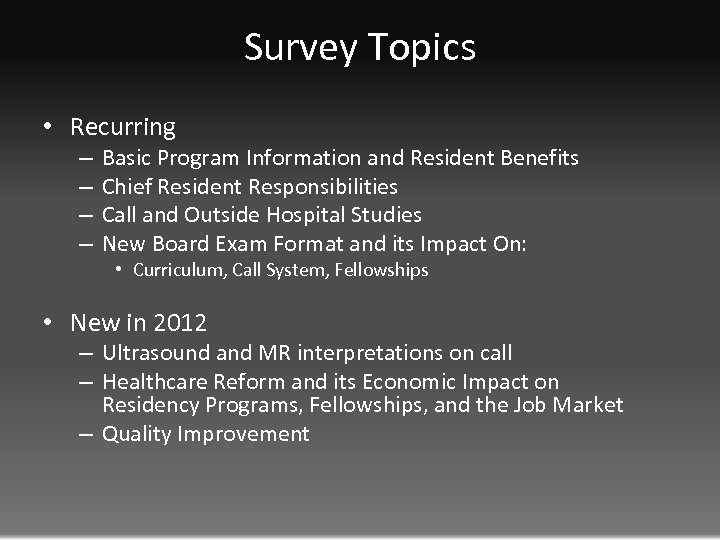 Survey Topics

• Recurring
– Basic Program Information and Resident Benefits
– Chief Resident Responsibilities
– Call and Outside Hospital Studies
– New Board Exam Format and its Impact On:
• Curriculum, Call System, Fellowships

• New in 2012
– Ultrasound and MR interpretations on call
– Healthcare Reform and its Economic Impact on Residency Programs, Fellowships, and the Job Market
– Quality Improvement